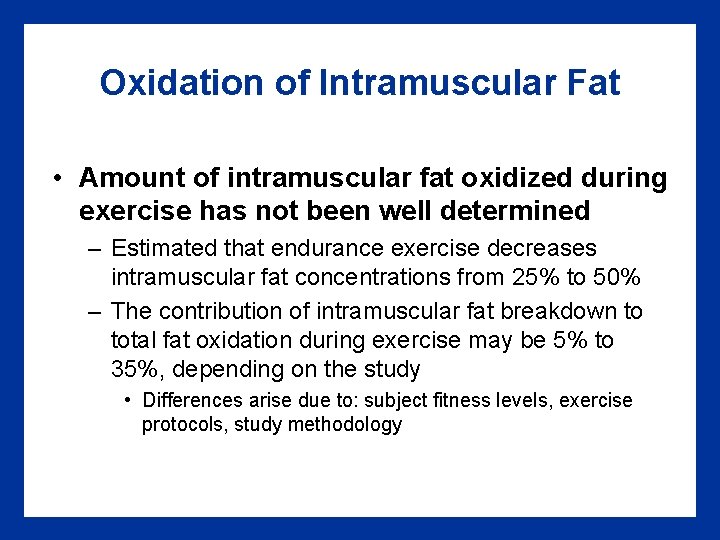 Oxidation of Intramuscular Fat

• Amount of intramuscular fat oxidized during exercise has not been well determined

– Estimated that endurance exercise decreases intramuscular fat concentrations from 25% to 50%

– The contribution of intramuscular fat breakdown to total fat oxidation during exercise may be 5% to 35%, depending on the study

• Differences arise due to: subject fitness levels, exercise protocols, study methodology